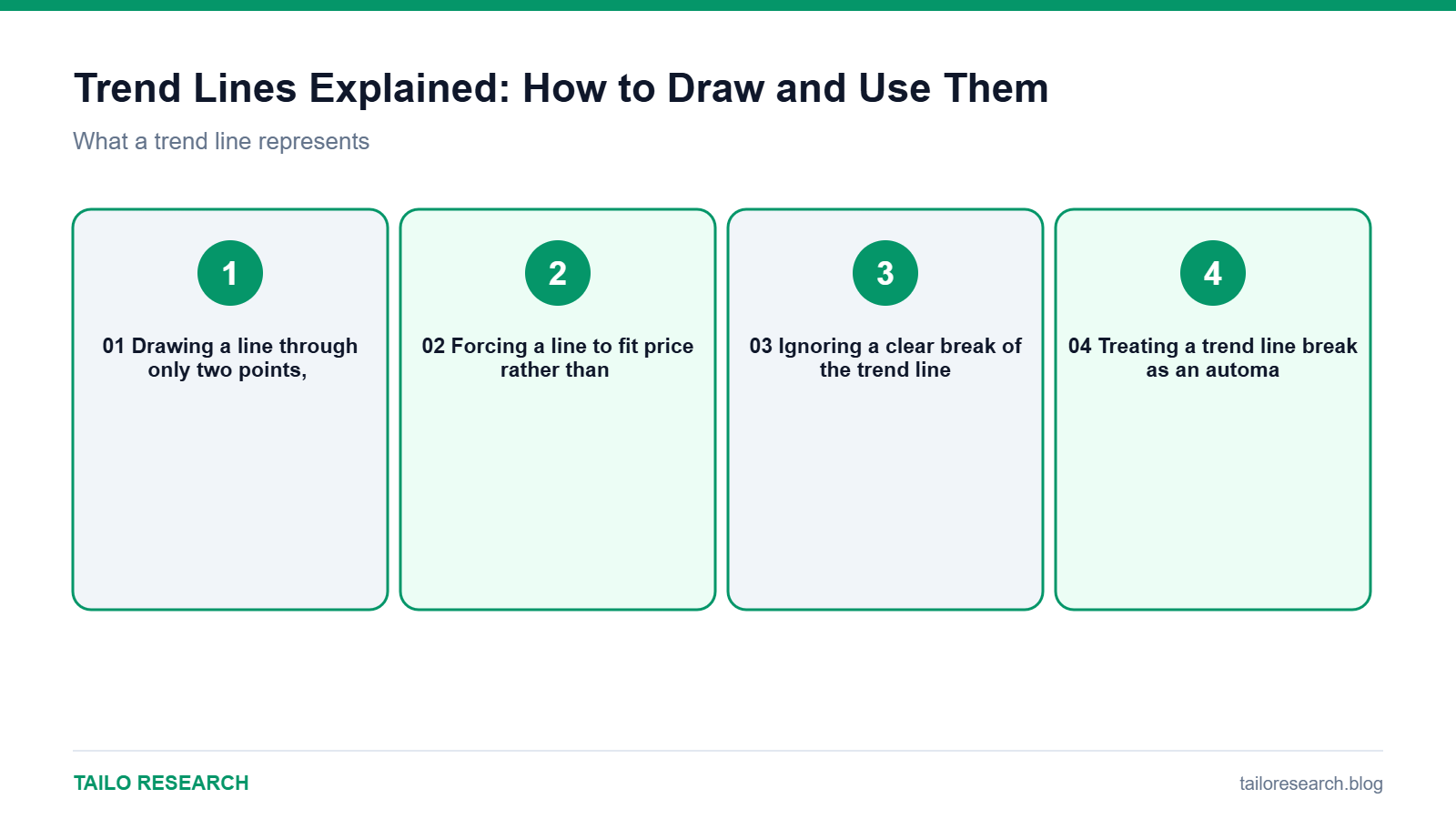 Trend Lines Explained: How to Draw and Use Them

What a trend line represents

1

01 Drawing a line through only two points,

2

02 Forcing a line to fit price rather than

3

03 Ignoring a clear break of the trend line

4

04 Treating a trend line break as an automa

TAILO RESEARCH

tailoresearch.blog